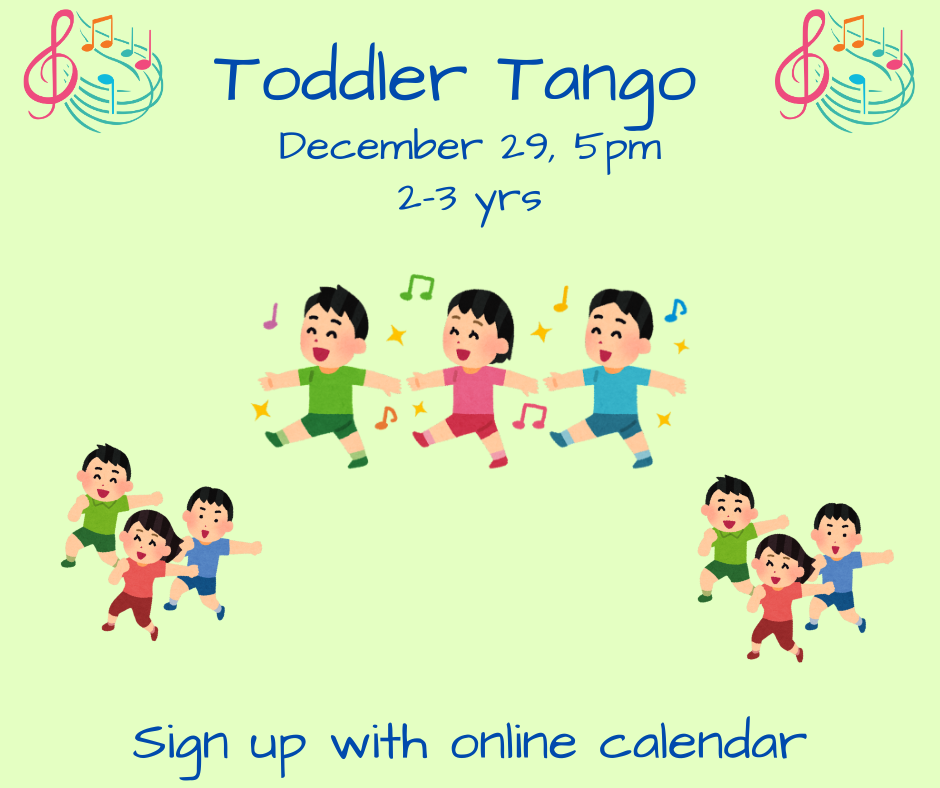 Toddler Tango
December 29, 5pm
2-3 yrs

Sign up with online calendar